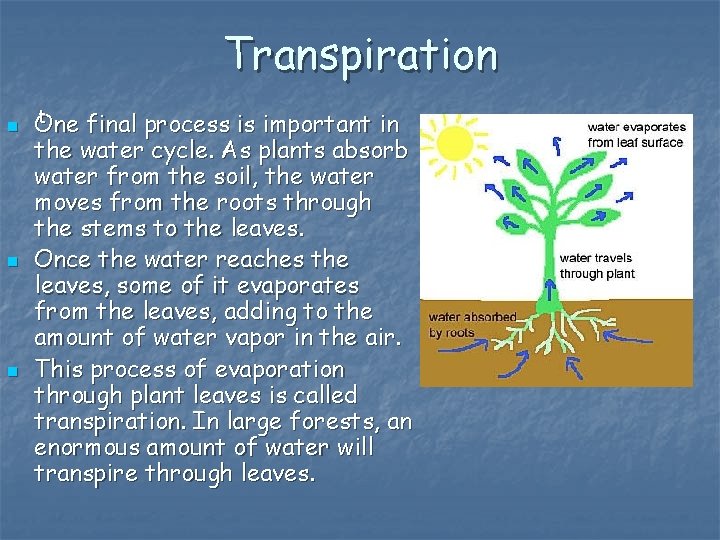 Transpiration

- One final process is important in the water cycle. As plants absorb water from the soil, the water moves from the roots through the stems to the leaves.
- Once the water reaches the leaves, some of it evaporates from the leaves, adding to the amount of water vapor in the air.
- This process of evaporation through plant leaves is called transpiration. In large forests, an enormous amount of water will transpire through leaves.

water evaporates from leaf surface

water travels through plant

water absorbed by roots